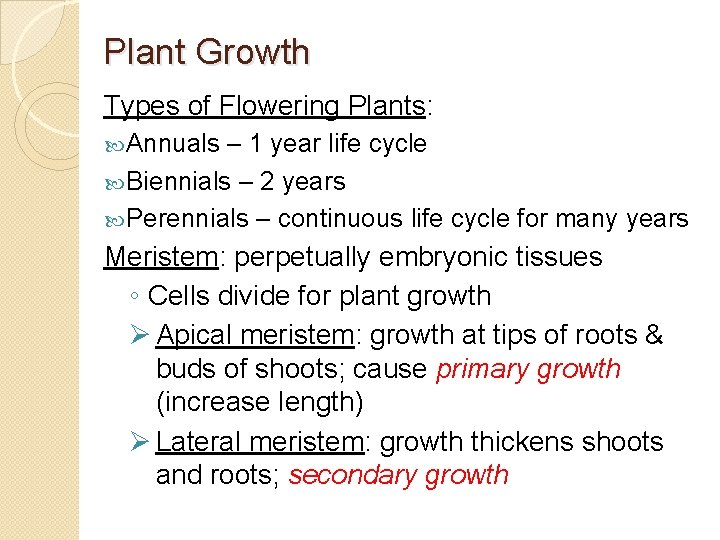 Plant Growth

Types of Flowering Plants:

Annuals – 1 year life cycle

Biennials – 2 years

Perennials – continuous life cycle for many years

Meristem: perpetually embryonic tissues

◦ Cells divide for plant growth

➢ Apical meristem: growth at tips of roots & buds of shoots; cause primary growth (increase length)

➢ Lateral meristem: growth thickens shoots and roots; secondary growth